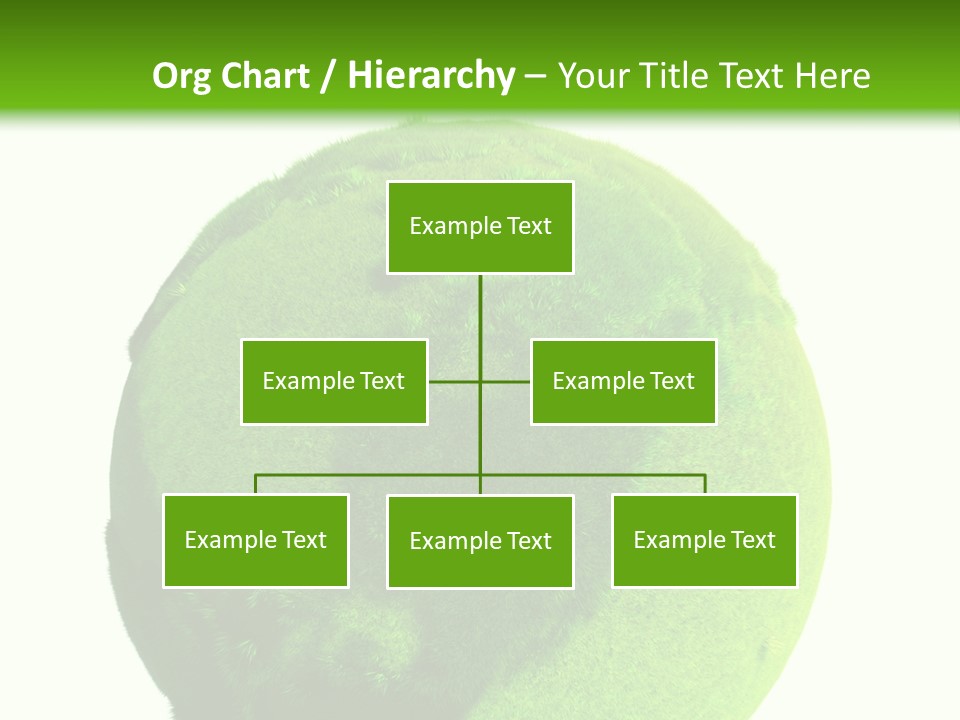 Org Chart / Hierarchy – Your Title Text Here

Example Text

Example Text

Example Text

Example Text

Example Text

Example Text